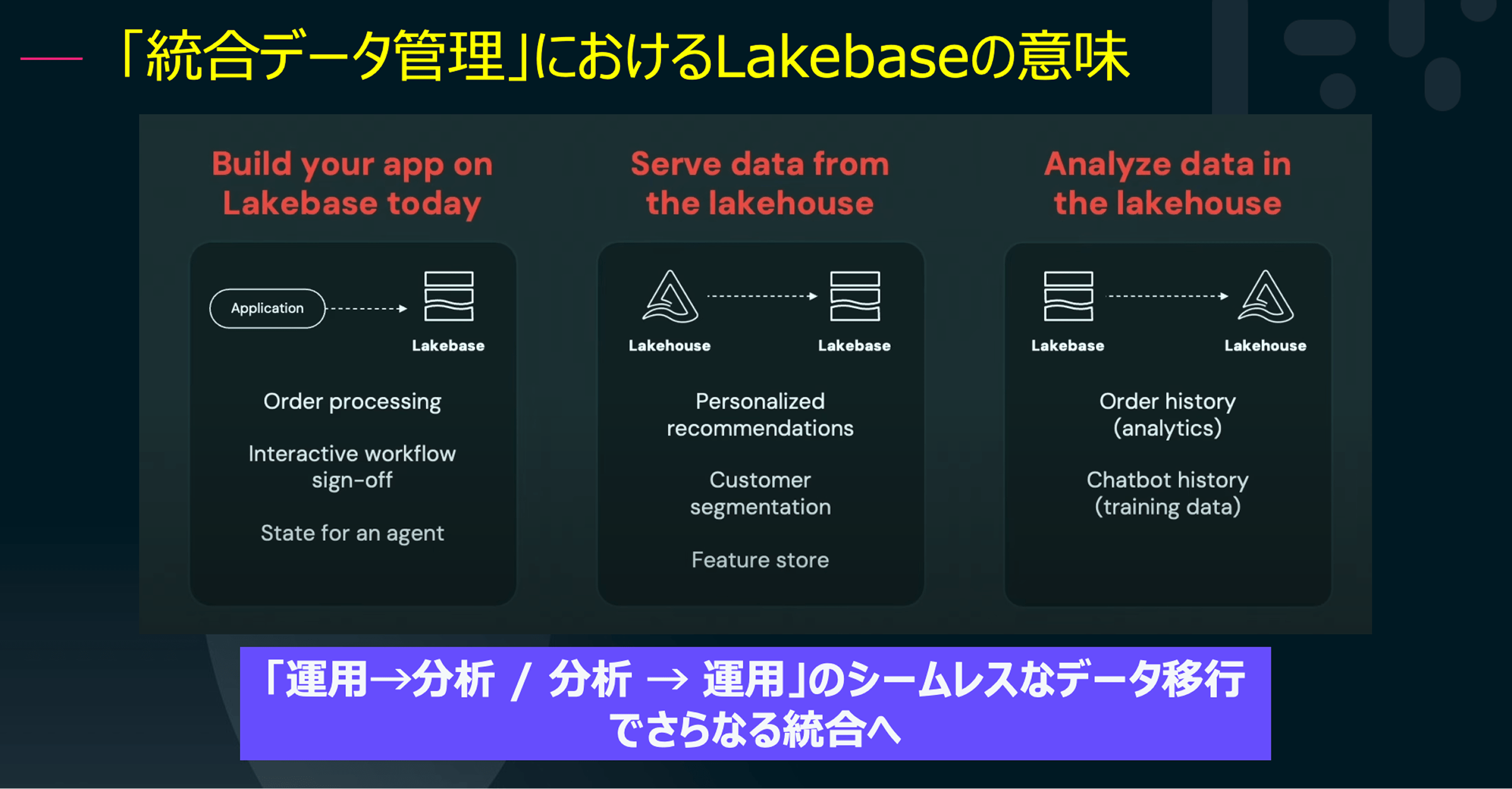 「統合データ管理」におけるLakebaseの意味

Build your app on Lakebase today

Application

Lakebase

Order processing

Interactive workflow sign-off

State for an agent

Serve data from the lakehouse

Lakehouse

Lakebase

Personalized recommendations

Customer segmentation

Feature store

Analyze data in the lakehouse

Lakebase

Lakehouse

Order history (analytics)

Chatbot history (training data)

「運用→分析 / 分析 → 運用」のシームレスなデータ移行でさらなる統合へ